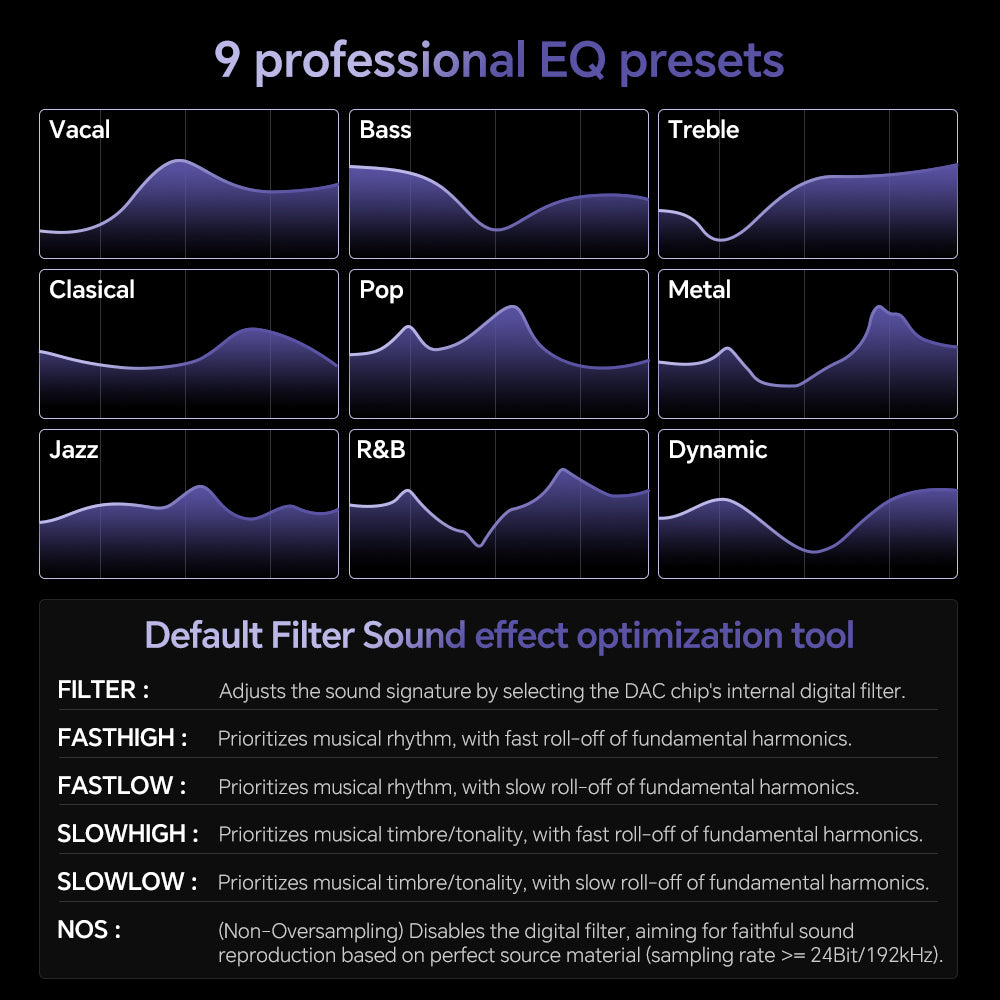 9 professional EQ presets

Vacal

Bass

Treble

Clasical

Pop

Metal

Jazz

R&B

Dynamic

Default Filter Sound effect optimization tool

| | |
|---|---|
| FILTER : | Adjusts the sound signature by selecting the DAC chip's internal digital filter. |
| FASTHIGH : | Prioritizes musical rhythm, with fast roll-off of fundamental harmonics. |
| FASTLOW : | Prioritizes musical rhythm, with slow roll-off of fundamental harmonics. |
| SLOWHIGH : | Prioritizes musical timbre/tonality, with fast roll-off of fundamental harmonics. |
| SLOWLOW : | Prioritizes musical timbre/tonality, with slow roll-off of fundamental harmonics. |
| NOS : | (Non-Oversampling) Disables the digital filter, aiming for faithful sound reproduction based on perfect source material (sampling rate >= 24Bit/192kHz). |